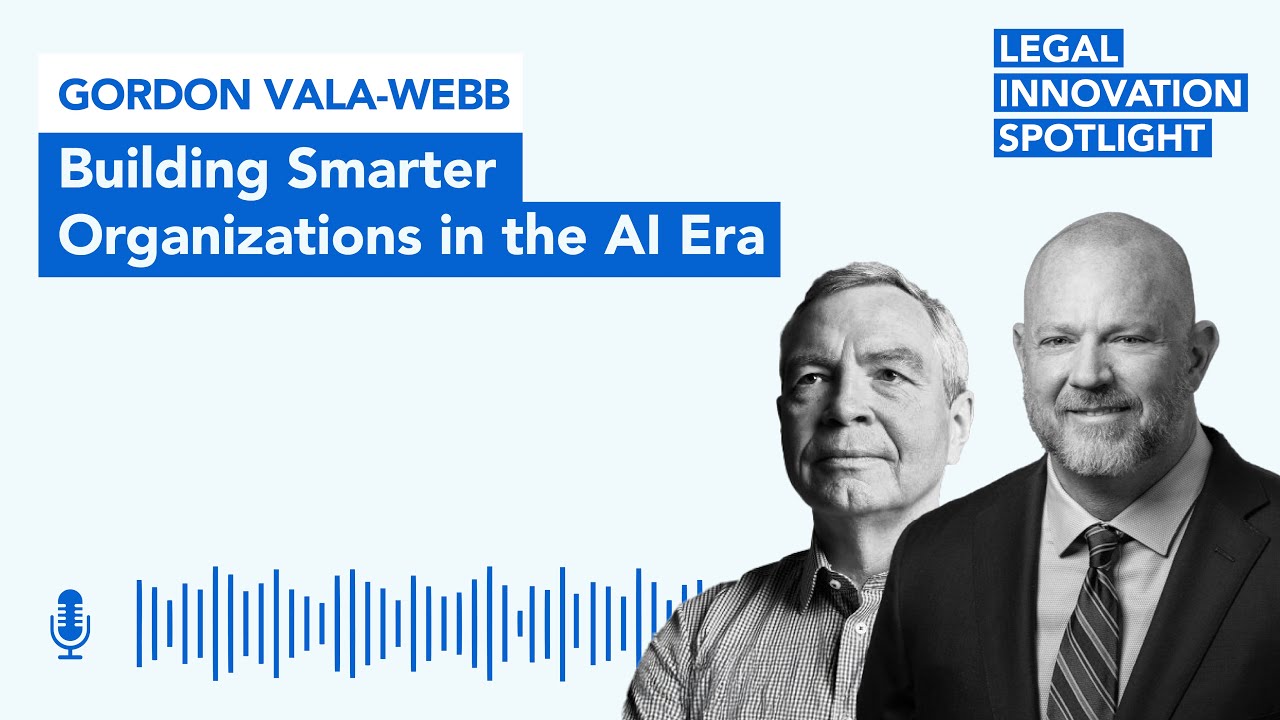 GORDON VALA-WEBB

Building Smarter Organizations in the AI Era

LEGAL INNOVATION SPOTLIGHT